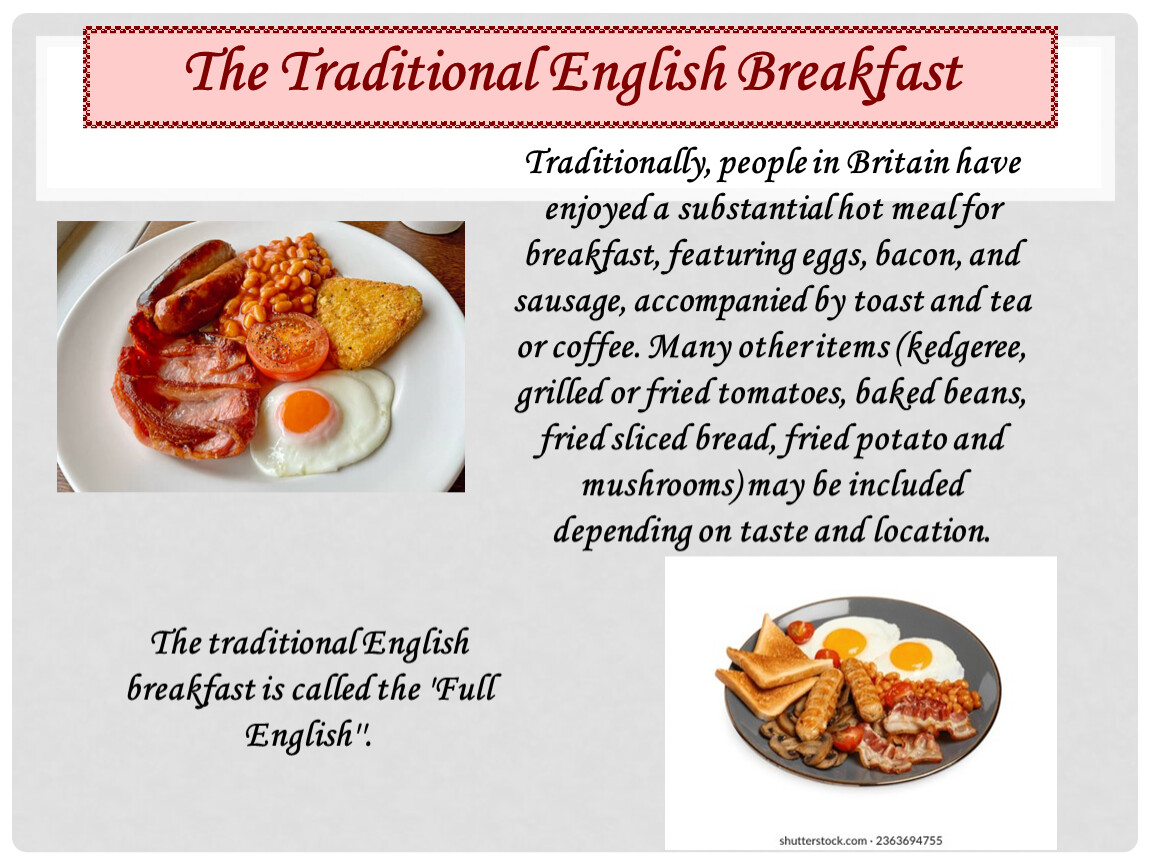 The Traditional English Breakfast

Traditionally, people in Britain have enjoyed a substantial hot meal for breakfast, featuring eggs, bacon, and sausage, accompanied by toast and tea or coffee. Many other items (kedgeree, grilled or fried tomatoes, baked beans, fried sliced bread, fried potato and mushrooms) may be included depending on taste and location.

The traditional English breakfast is called the 'Full English".

shutterstock.com · 2363694755